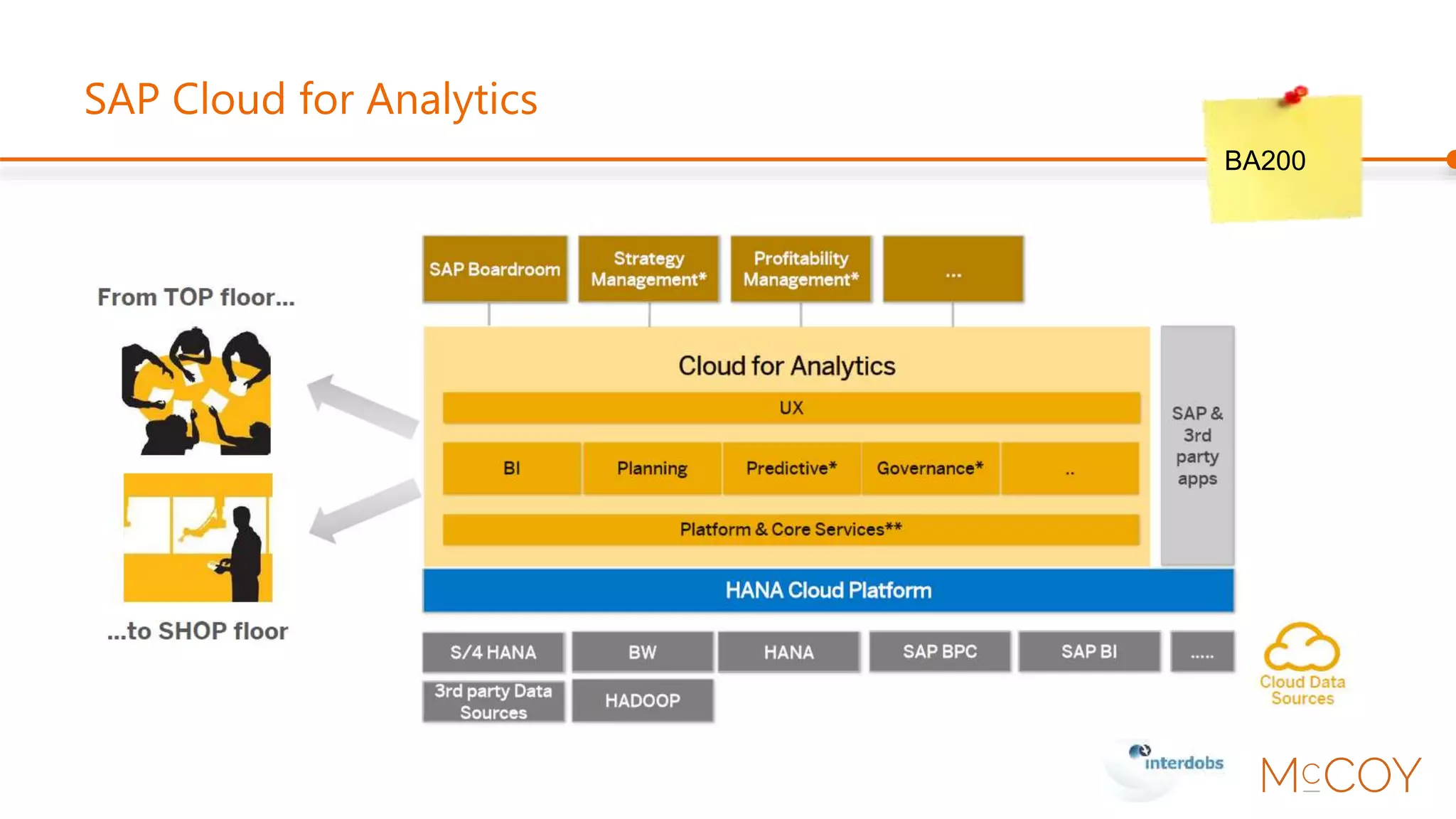 SAP Cloud for Analytics

BA200

From TOP floor...

...to SHOP floor

SAP Boardroom

Strategy Management*

Profitability Management*

...

Cloud for Analytics

UX

BI

Planning

Predictive*

Governance*

..

Platform & Core Services**

SAP & 3rd party apps

HANA Cloud Platform

S/4 HANA

BW

HANA

SAP BPC

SAP BI

.....

3rd party Data Sources

HADOOP

Cloud Data Sources

interdobs

McCOY